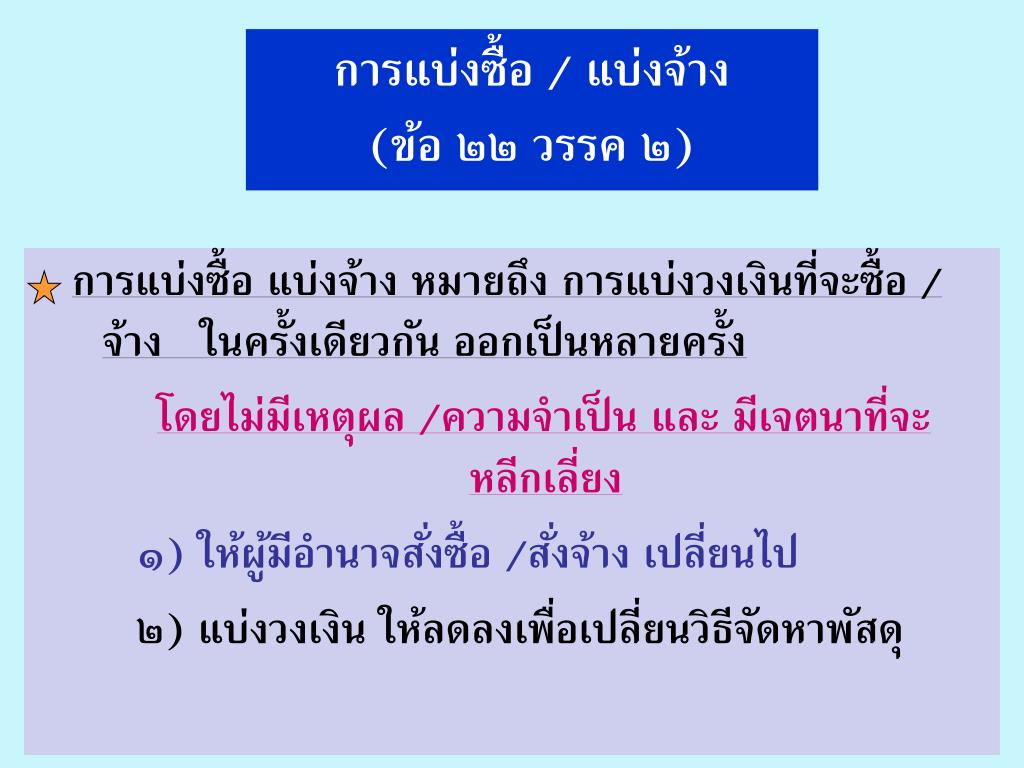 การแบ่งซื้อ / แบ่งจ้าง
(ข้อ ๒๒ วรรค ๒)

การแบ่งซื้อ แบ่งจ้าง หมายถึง การแบ่งวงเงินที่จะซื้อ / จ้าง ในครั้งเดียวกัน ออกเป็นหลายครั้ง

โดยไม่มีเหตุผล /ความจำเป็น และ มีเจตนาที่จะหลีกเลี่ยง

๑) ให้ผู้มีอำนาจสั่งซื้อ /สั่งจ้าง เปลี่ยนไป

๒) แบ่งวงเงิน ให้ลดลงเพื่อเปลี่ยนวิธีจัดหาพัสดุ